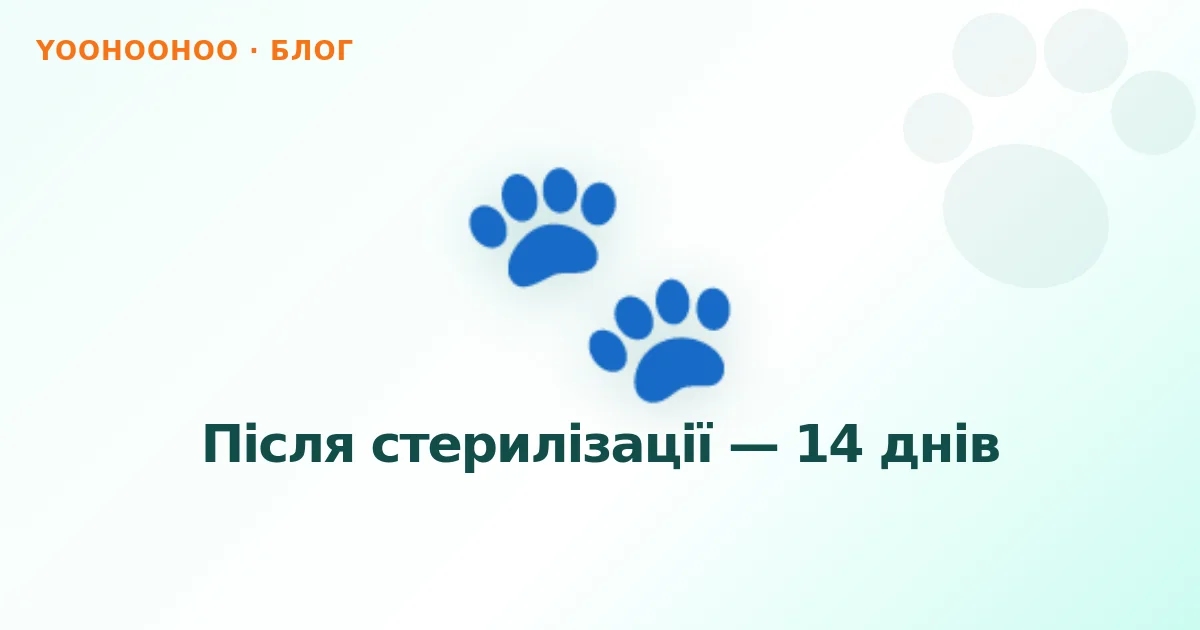 YOOHOOHOO · БЛОГ

Після стерилізації — 14 днів